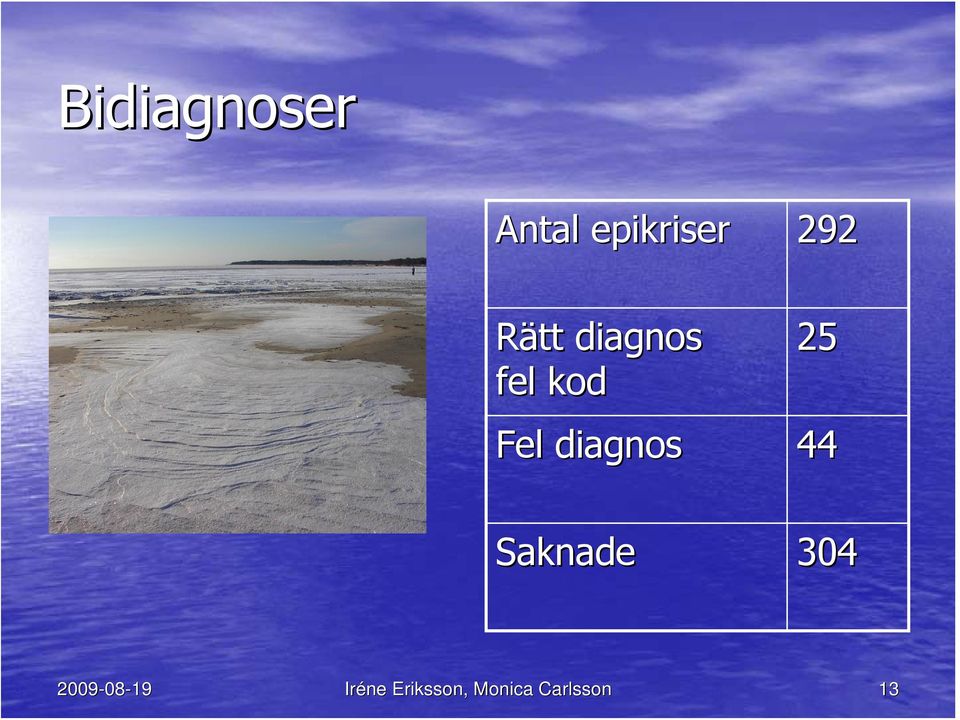 Bidiagnoser

| Antal epikriser | 292 |
|---|---|
| Rätt diagnos fel kod | 25 |
| Fel diagnos | 44 |
| Saknade | 304 |

2009-08-19

Iréne Eriksson, Monica Carlsson

13